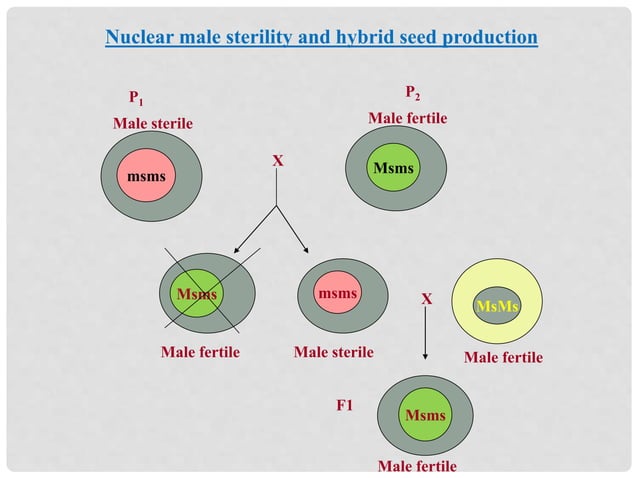 Nuclear male sterility and hybrid seed production

$P_1$

Male sterile

msms

X

$P_2$

Male fertile

Msms

Msms

Male fertile

msms

Male sterile

X

MsMs

Male fertile

F1

Msms

Male fertile